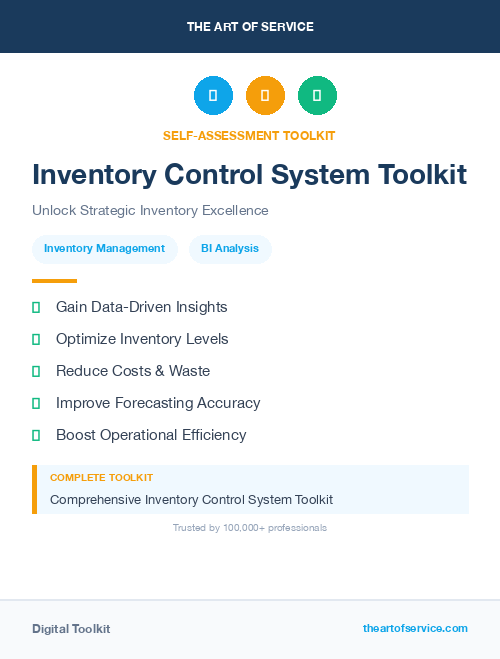 THE ART OF SERVICE

SELF-ASSESSMENT TOOLKIT

Inventory Control System Toolkit

Unlock Strategic Inventory Excellence

Inventory Management

BI Analysis

Gain Data-Driven Insights

Optimize Inventory Levels

Reduce Costs & Waste

Improve Forecasting Accuracy

Boost Operational Efficiency

COMPLETE TOOLKIT

Comprehensive Inventory Control System Toolkit

Trusted by 100,000+ professionals

Digital Toolkit

theartofservice.com